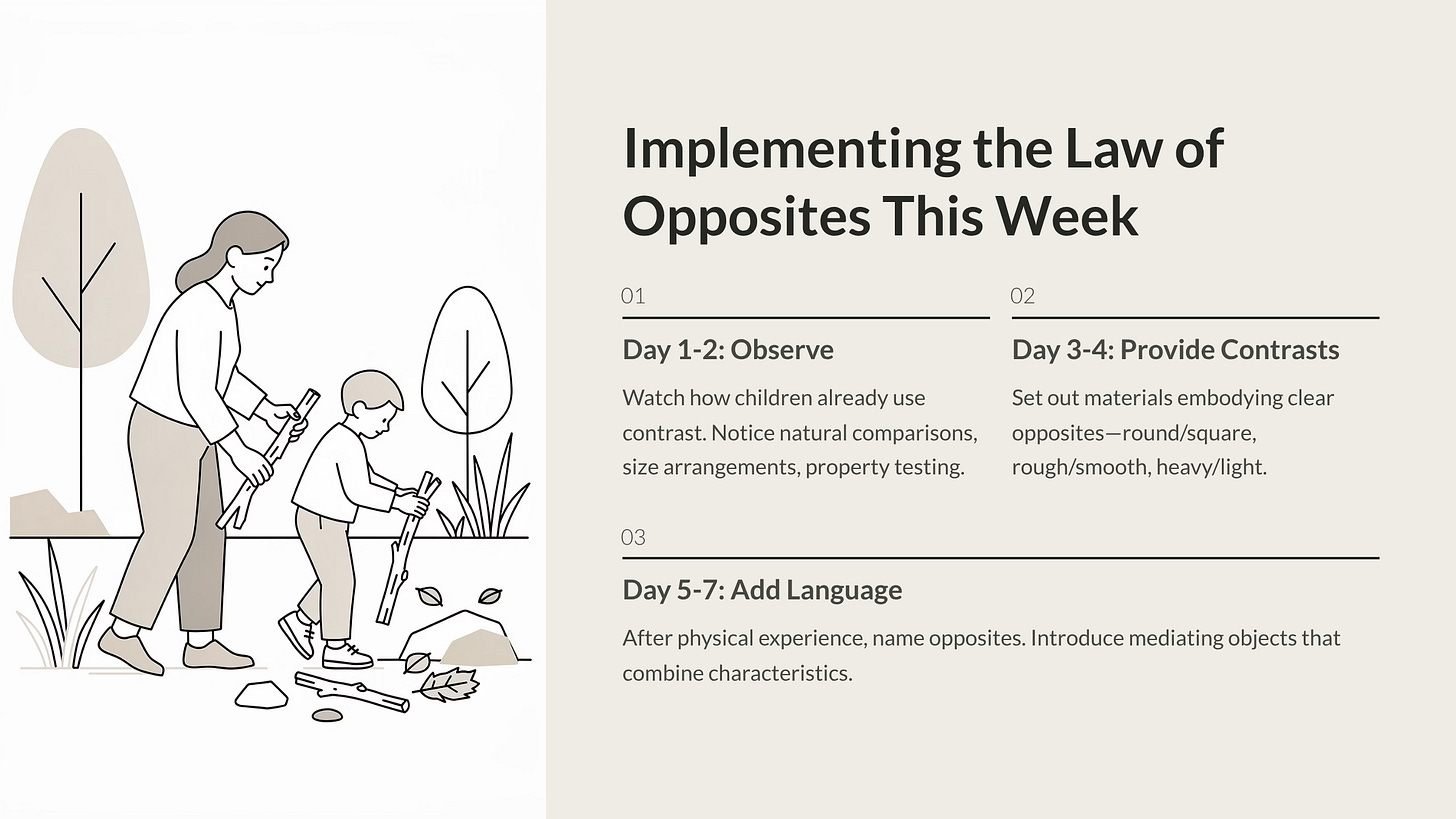 Implementing the Law of Opposites This Week

01

Day 1-2: Observe

Watch how children already use contrast. Notice natural comparisons, size arrangements, property testing.

02

Day 3-4: Provide Contrasts

Set out materials embodying clear opposites—round/square, rough/smooth, heavy/light.

03

Day 5-7: Add Language

After physical experience, name opposites. Introduce mediating objects that combine characteristics.